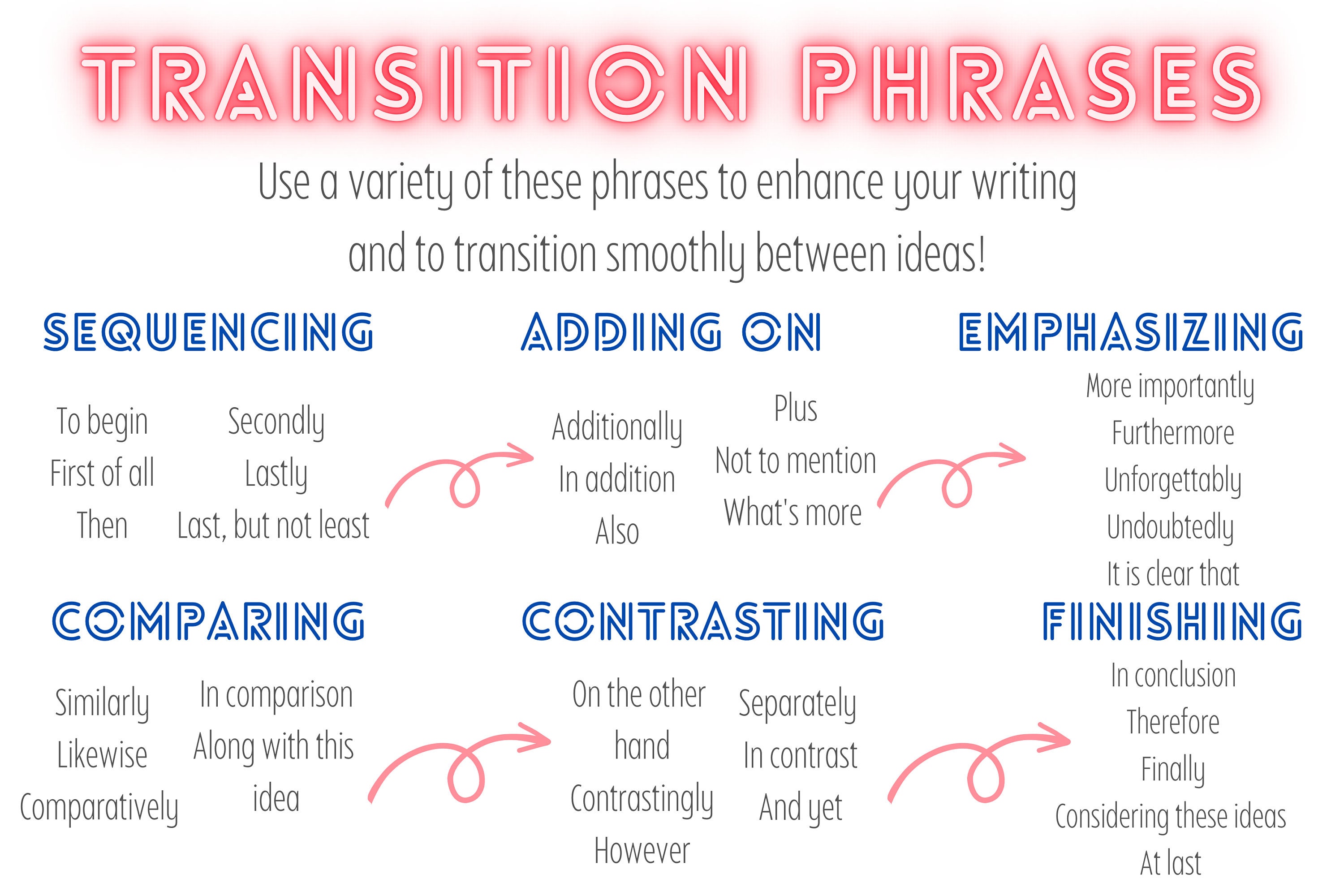 TRANSITION PHRASES

Use a variety of these phrases to enhance your writing and to transition smoothly between ideas!

SEQUENCING

To begin
First of all
Then

Secondly
Lastly
Last, but not least

ADDING ON

Additionally
In addition
Also

Plus
Not to mention
What's more

EMPHASIZING

More importantly
Furthermore
Unforgettably
Undoubtedly
It is clear that

COMPARING

Similarly
Likewise
Comparatively

In comparison
Along with this idea

CONTRASTING

On the other hand
Contrastingly
However

Separately
In contrast
And yet

FINISHING

In conclusion
Therefore
Finally
Considering these ideas
At last